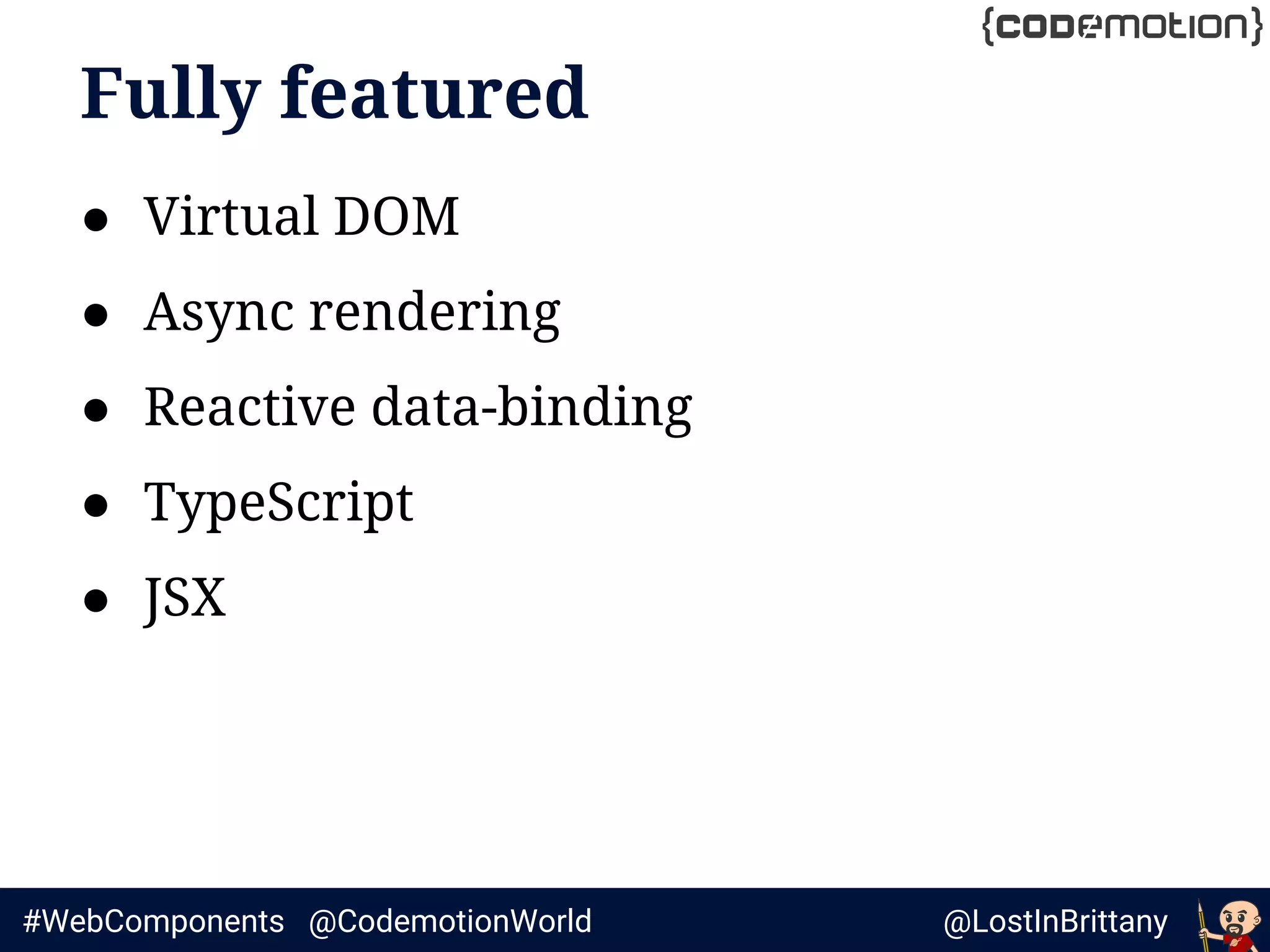 {codemotion}

Fully featured

- Virtual DOM
- Async rendering
- Reactive data-binding
- TypeScript
- JSX

#WebComponents @CodemotionWorld @LostInBrittany